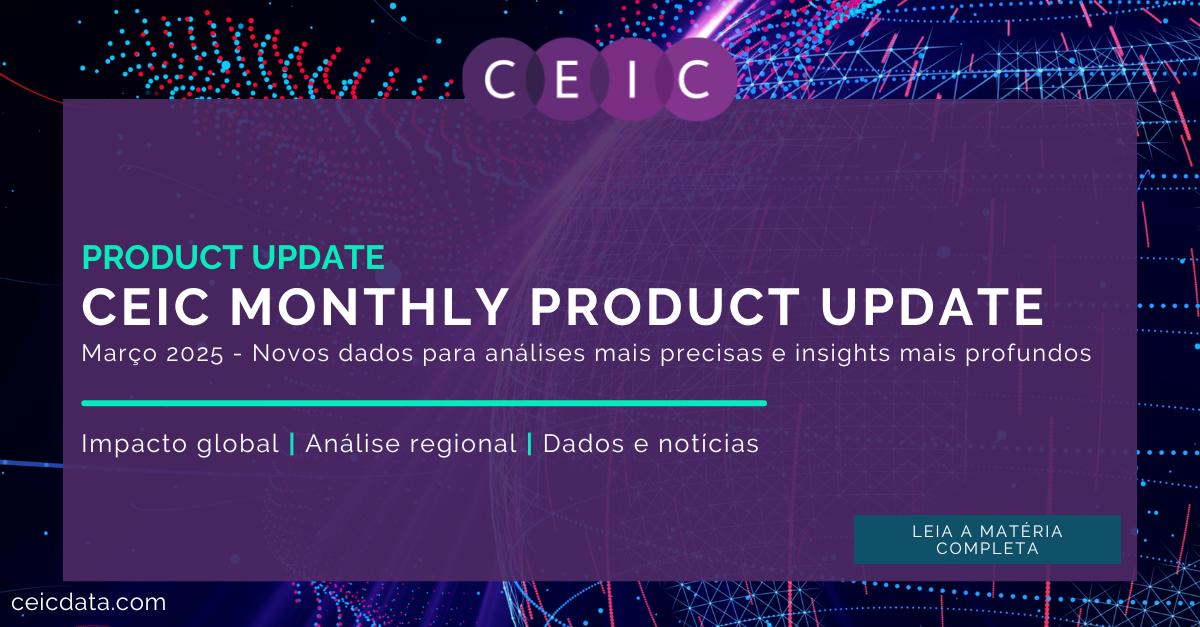 CEIC

PRODUCT UPDATE
CEIC MONTHLY PRODUCT UPDATE
Março 2025 - Novos dados para análises mais precisas e insights mais profundos

Impacto global | Análise regional | Dados e notícias

LEIA A MATÉRIA COMPLETA

ceicdata.com